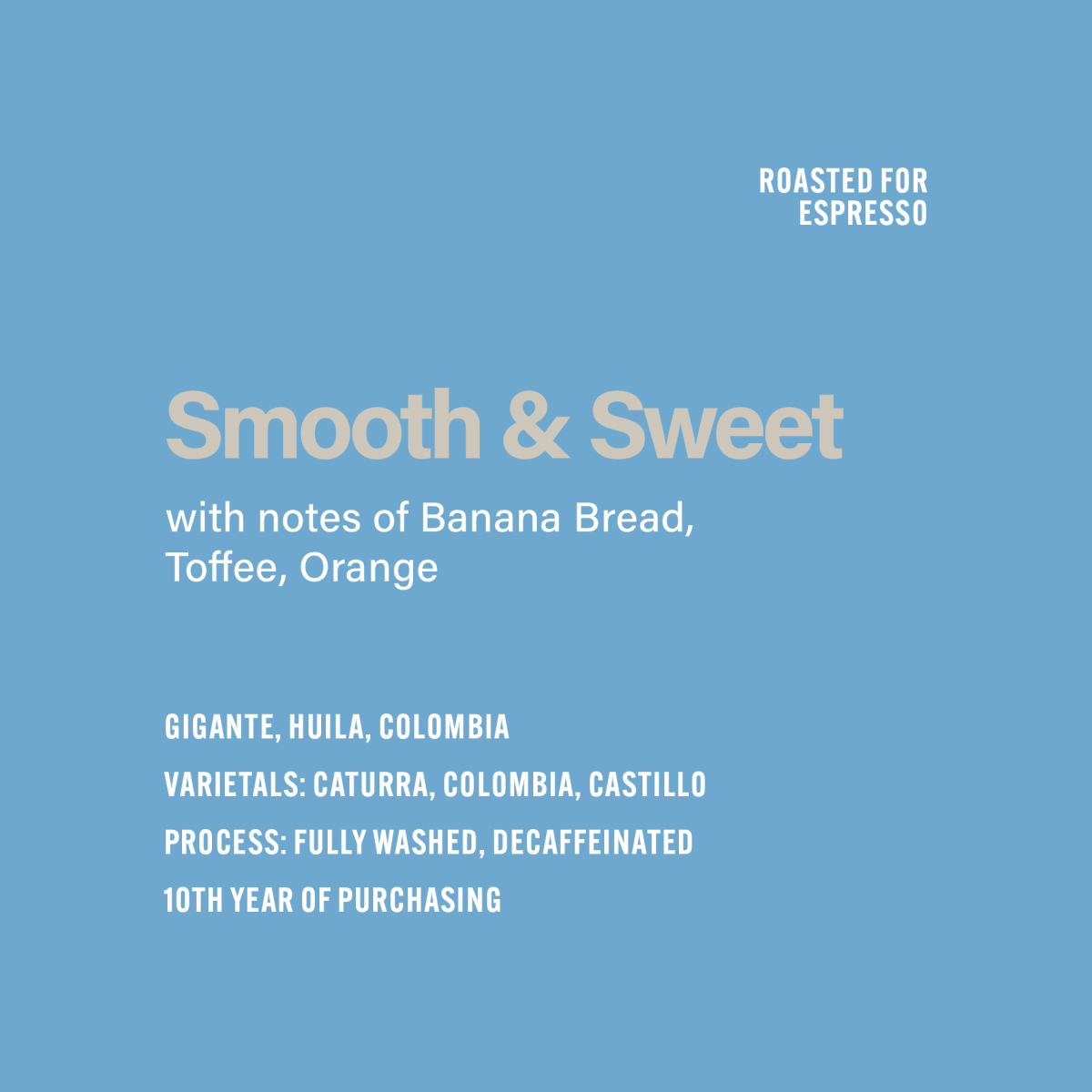 ROASTED FOR ESPRESSO

Smooth & Sweet

with notes of Banana Bread, Toffee, Orange

GIGANTE, HUILA, COLOMBIA

VARIETALS: CATURRA, COLOMBIA, CASTILLO

PROCESS: FULLY WASHED, DECAFFEINATED

10TH YEAR OF PURCHASING